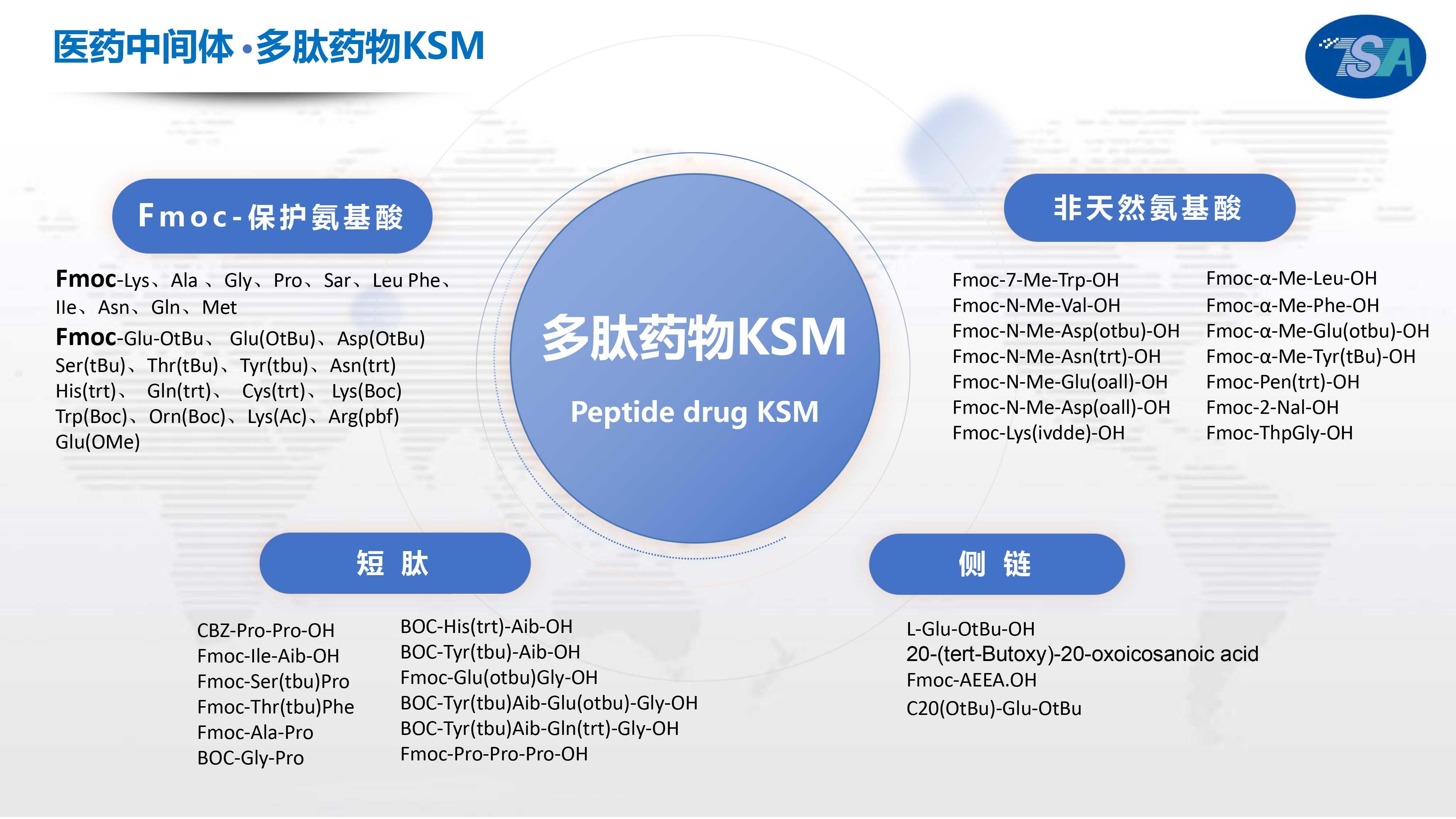 医药中间体 · 多肽药物KSM

TSA

Fmoc-保护氨基酸

Fmoc-Lys、Ala 、Gly、Pro、Sar、Leu Phe、Ile、Asn、Gln、Met
Fmoc-Glu-OtBu、 Glu(OtBu)、Asp(OtBu) Ser(tBu)、Thr(tBu)、Tyr(tbu)、Asn(trt) His(trt)、 Gln(trt)、 Cys(trt)、 Lys(Boc) Trp(Boc)、Orn(Boc)、Lys(Ac)、Arg(pbf) Glu(OMe)

多肽药物KSM

Peptide drug KSM

非天然氨基酸

Fmoc-7-Me-Trp-OH
Fmoc-N-Me-Val-OH
Fmoc-N-Me-Asp(otbu)-OH
Fmoc-N-Me-Asn(trt)-OH
Fmoc-N-Me-Glu(oall)-OH
Fmoc-N-Me-Asp(oall)-OH
Fmoc-Lys(ivdde)-OH

Fmoc-α-Me-Leu-OH
Fmoc-α-Me-Phe-OH
Fmoc-α-Me-Glu(otbu)-OH
Fmoc-α-Me-Tyr(tBu)-OH
Fmoc-Pen(trt)-OH
Fmoc-2-Nal-OH
Fmoc-ThpGly-OH

短 肽

CBZ-Pro-Pro-OH
Fmoc-Ile-Aib-OH
Fmoc-Ser(tbu)Pro
Fmoc-Thr(tbu)Phe
Fmoc-Ala-Pro
BOC-Gly-Pro

BOC-His(trt)-Aib-OH
BOC-Tyr(tbu)-Aib-OH
Fmoc-Glu(otbu)Gly-OH
BOC-Tyr(tbu)Aib-Glu(otbu)-Gly-OH
BOC-Tyr(tbu)Aib-Gln(trt)-Gly-OH
Fmoc-Pro-Pro-Pro-OH

侧 链

L-Glu-OtBu-OH
20-(tert-Butoxy)-20-oxoicosanoic acid
Fmoc-AEEA.OH
C20(OtBu)-Glu-OtBu